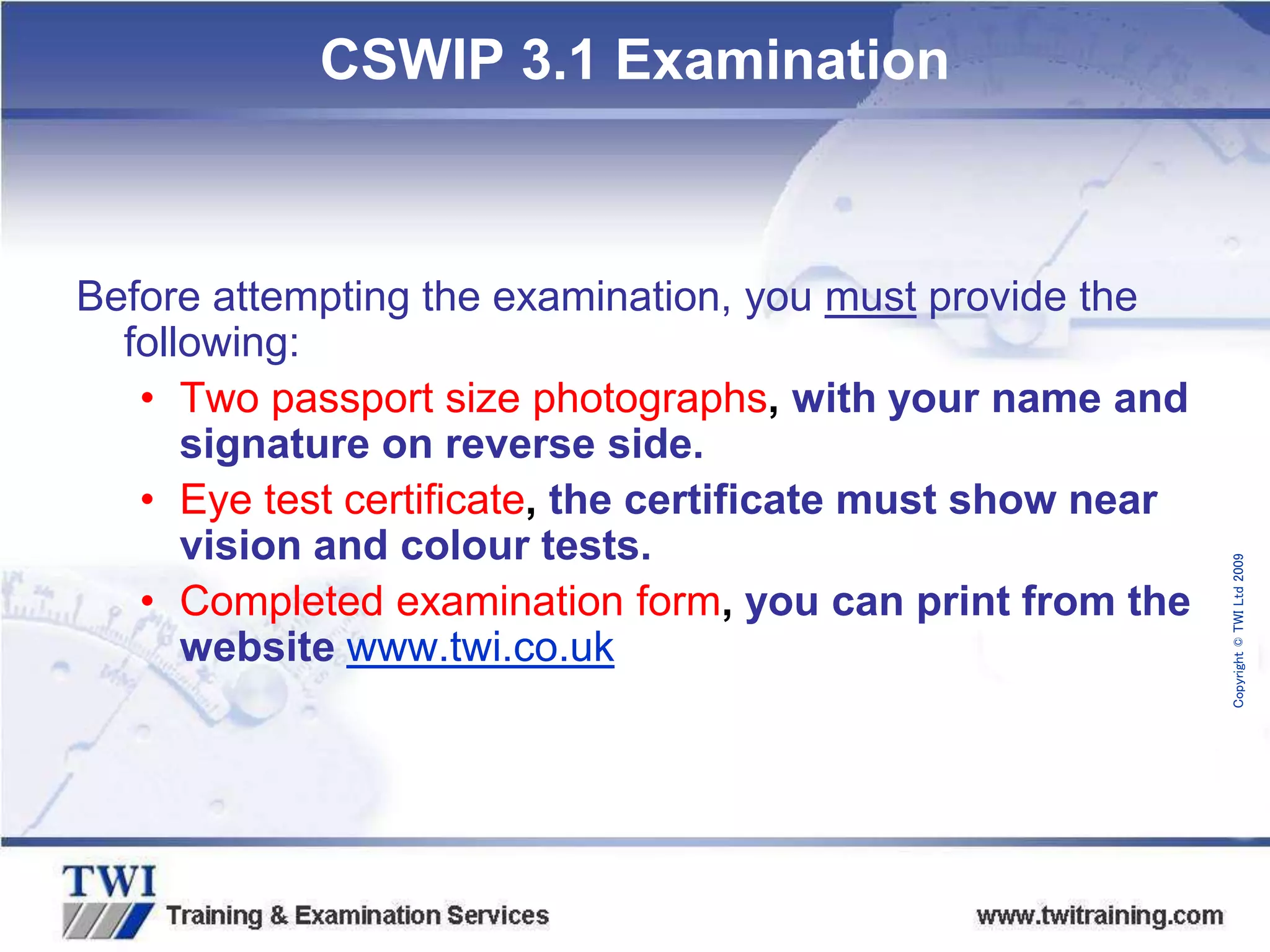 CSWIP 3.1 Examination

Before attempting the examination, you must provide the following:

• Two passport size photographs, with your name and signature on reverse side.
• Eye test certificate, the certificate must show near vision and colour tests.
• Completed examination form, you can print from the website www.twi.co.uk

Copyright © TWI Ltd 2009

TWI
Training & Examination Services

www.twitraining.com